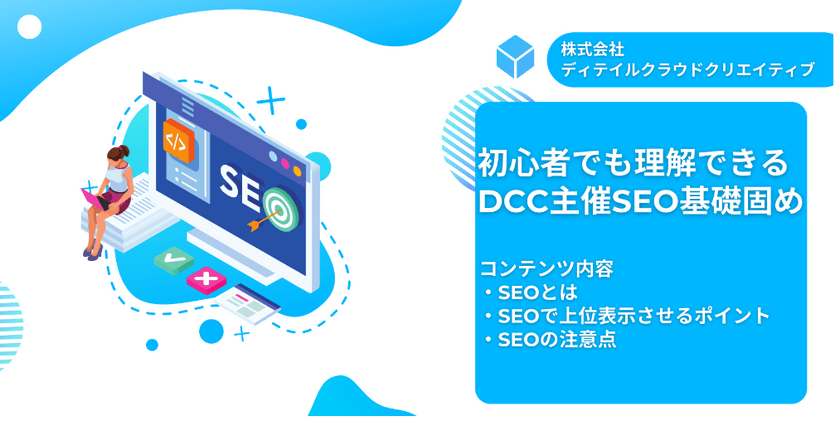 株式会社
ディテイルクラウドクリエイティブ

</>

SEO

初心者でも理解できる
DCC主催SEO基礎固め

コンテンツ内容
・SEOとは
・SEOで上位表示させるポイント
・SEOの注意点